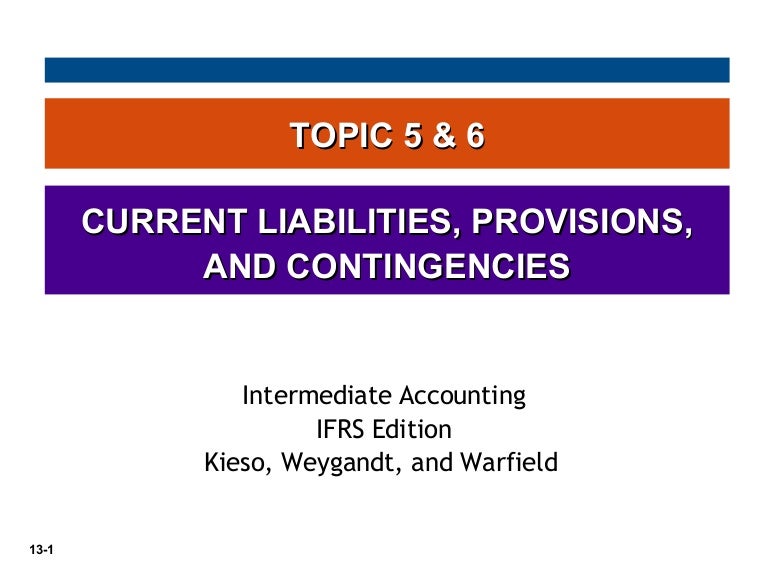 TOPIC 5 & 6

CURRENT LIABILITIES, PROVISIONS, AND CONTINGENCIES

Intermediate Accounting
IFRS Edition
Kieso, Weygandt, and Warfield

13-1